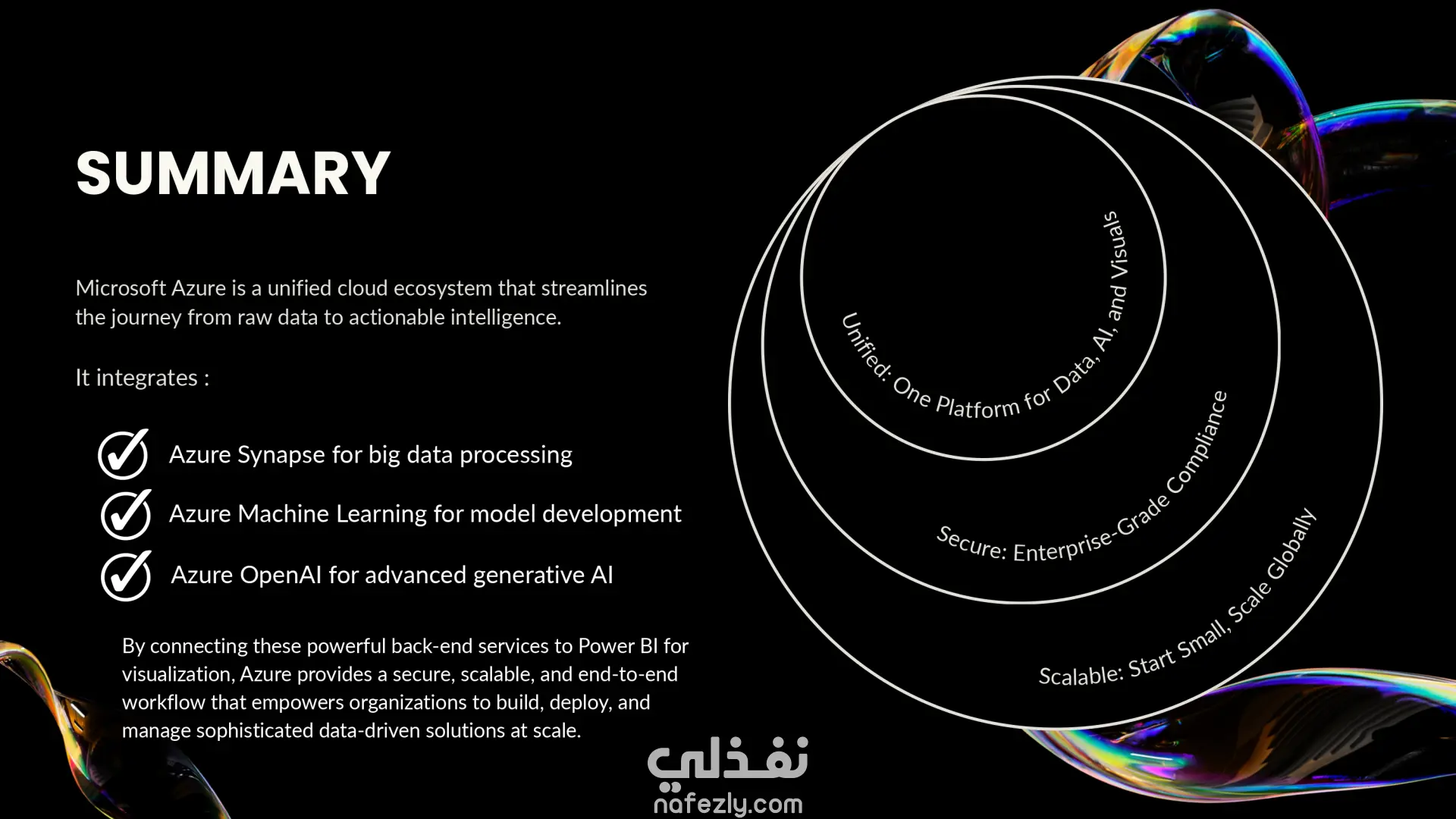 SUMMARY

Microsoft Azure is a unified cloud ecosystem that streamlines the journey from raw data to actionable intelligence.

It integrates :

Azure Synapse for big data processing

Azure Machine Learning for model development

Azure OpenAI for advanced generative AI

By connecting these powerful back-end services to Power BI for visualization, Azure provides a secure, scalable, and end-to-end workflow that empowers organizations to build, deploy, and manage sophisticated data-driven solutions at scale.

Unified: One Platform for Data, AI, and Visuals

Secure: Enterprise-Grade Compliance

Scalable: Start Small, Scale Globally

نفذلي
nafezly.com